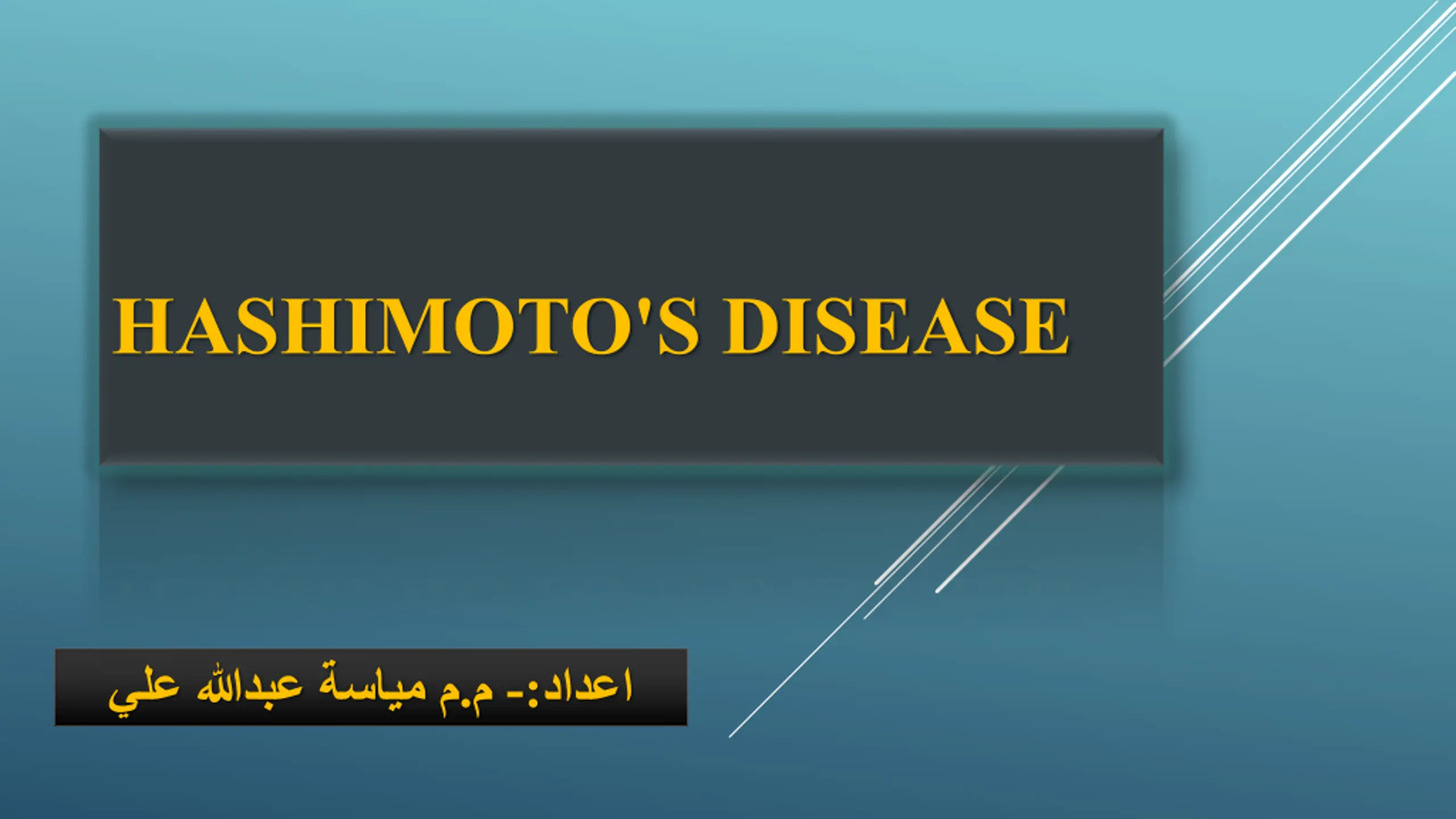 HASHIMOTO'S DISEASE

اعداد:- م.م مياسة عبدالله علي